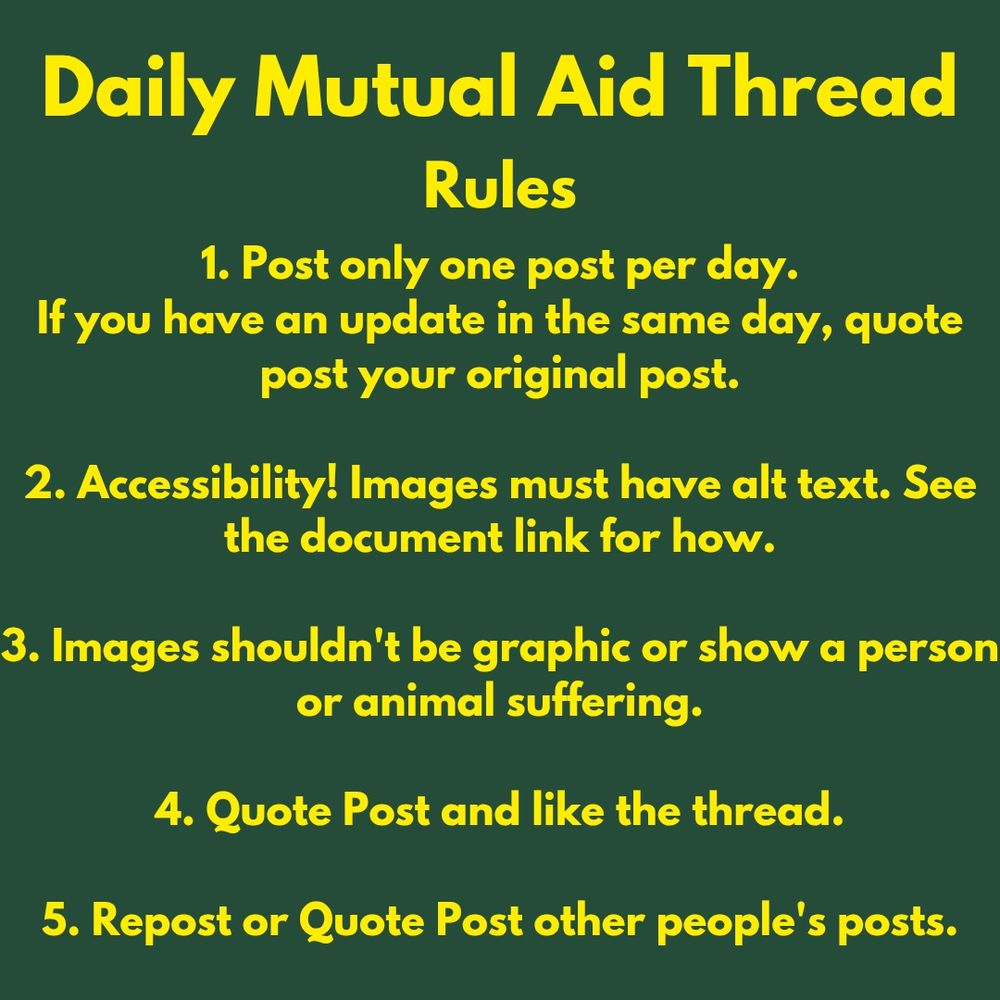 Daily Mutual Aid Thread

Rules

1. Post only one post per day.
If you have an update in the same day, quote post your original post.

2. Accessibility! Images must have alt text. See the document link for how.

3. Images shouldn't be graphic or show a person or animal suffering.

4. Quote Post and like the thread.

5. Repost or Quote Post other people's posts.